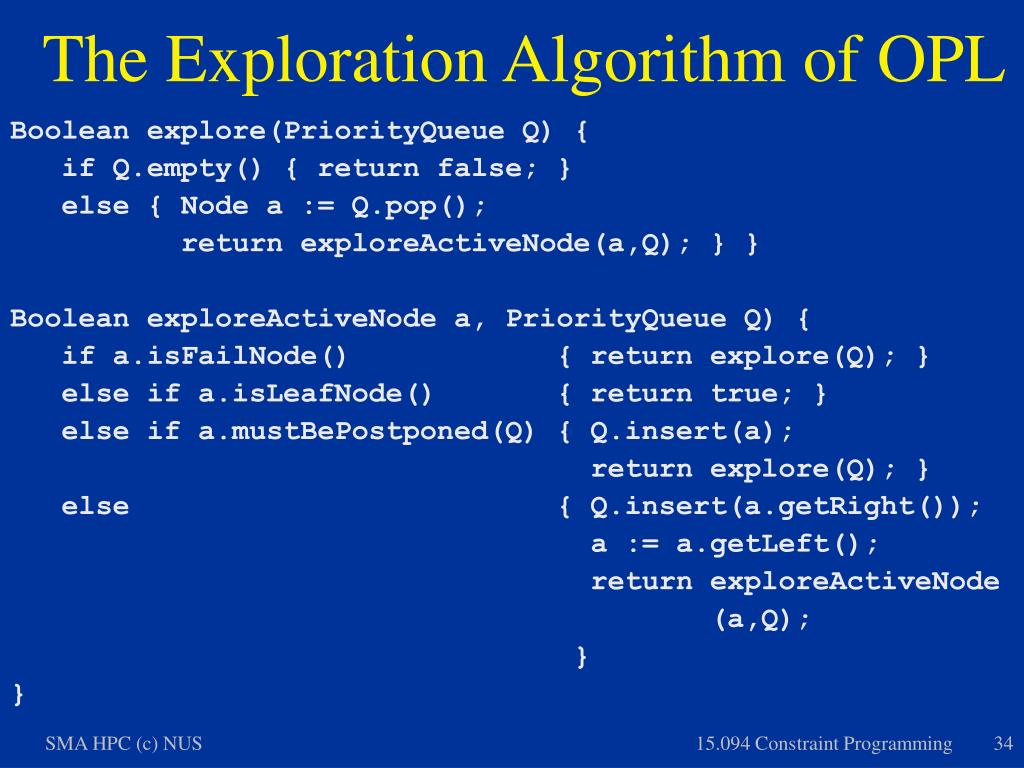 The Exploration Algorithm of OPL

Boolean explore(PriorityQueue Q) {
if Q.empty() { return false; }
else { Node a := Q.pop();
return exploreActiveNode(a,Q); } }

Boolean exploreActiveNode a, PriorityQueue Q) {
if a.isFailNode() { return explore(Q); }
else if a.isLeafNode() { return true; }
else if a.mustBePostponed(Q) { Q.insert(a);
return explore(Q); }
else { Q.insert(a.getRight());
a := a.getLeft();
return exploreActiveNode
(a,Q);
}
}

SMA HPC (c) NUS

15.094 Constraint Programming

34